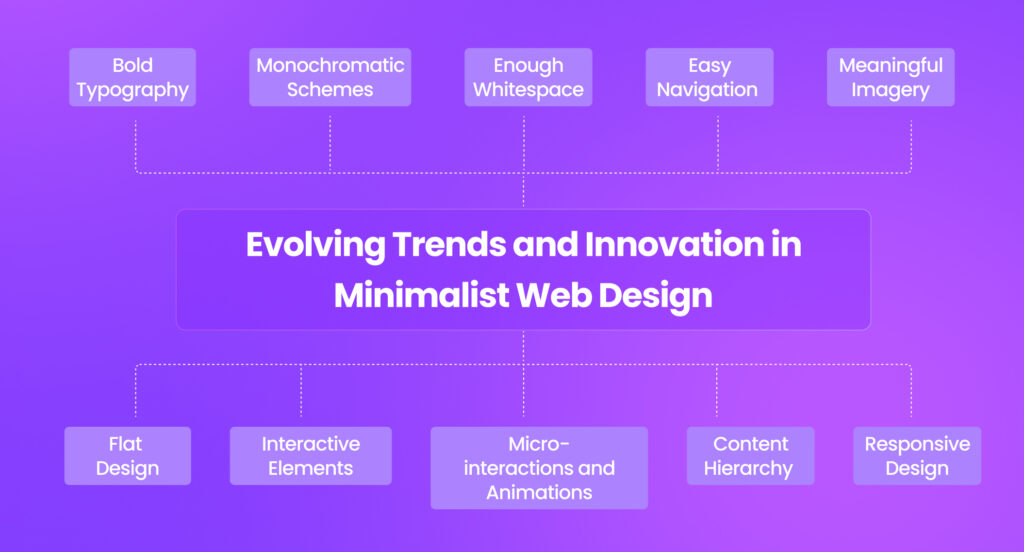 Bold Typography

Monochromatic Schemes

Enough Whitespace

Easy Navigation

Meaningful Imagery

Evolving Trends and Innovation in Minimalist Web Design

Flat Design

Interactive Elements

Micro-interactions and Animations

Content Hierarchy

Responsive Design